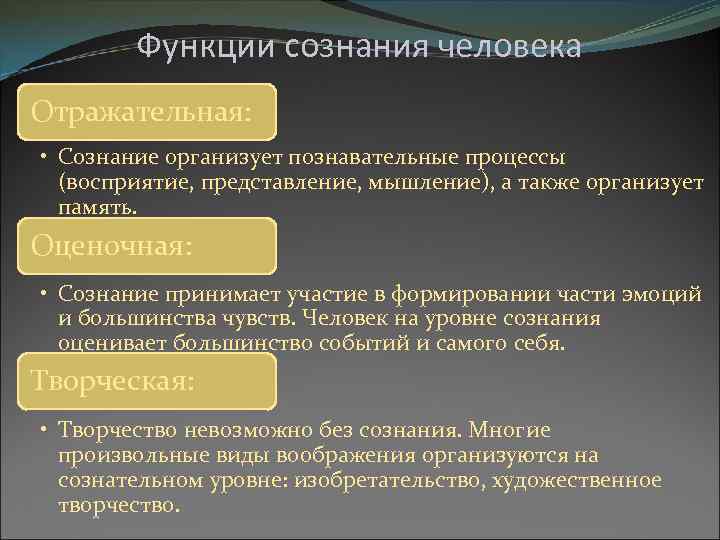 Функции сознания человека

Отражательная:

• Сознание организует познавательные процессы (восприятие, представление, мышление), а также организует память.

Оценочная:

• Сознание принимает участие в формировании части эмоций и большинства чувств. Человек на уровне сознания оценивает большинство событий и самого себя.

Творческая:

• Творчество невозможно без сознания. Многие произвольные виды воображения организуются на сознательном уровне: изобретательство, художественное творчество.